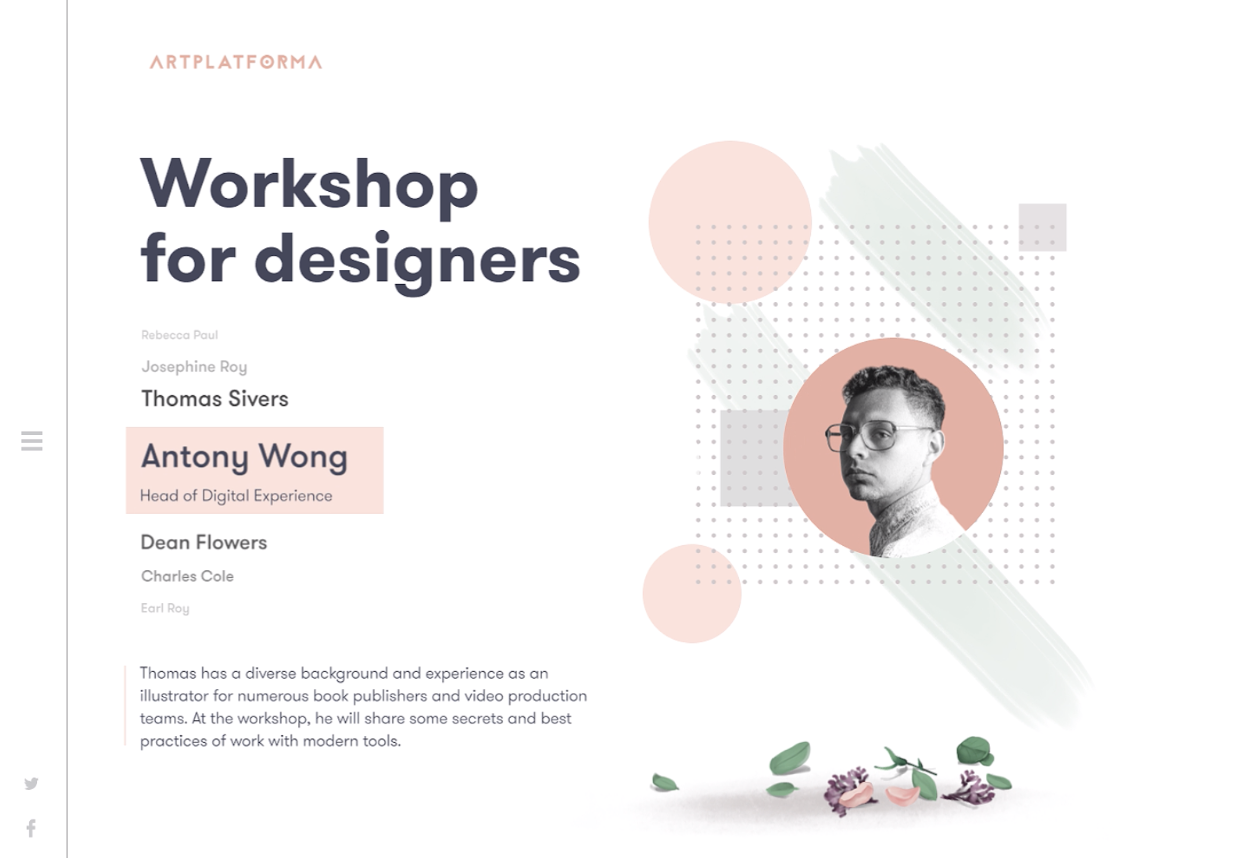 ARTPLATFORMA

Workshop for designers

Rebecca Paul

Josephine Roy

Thomas Sivers

Antony Wong

Head of Digital Experience

Dean Flowers

Charles Cole

Earl Roy

Thomas has a diverse background and experience as an illustrator for numerous book publishers and video production teams. At the workshop, he will share some secrets and best practices of work with modern tools.